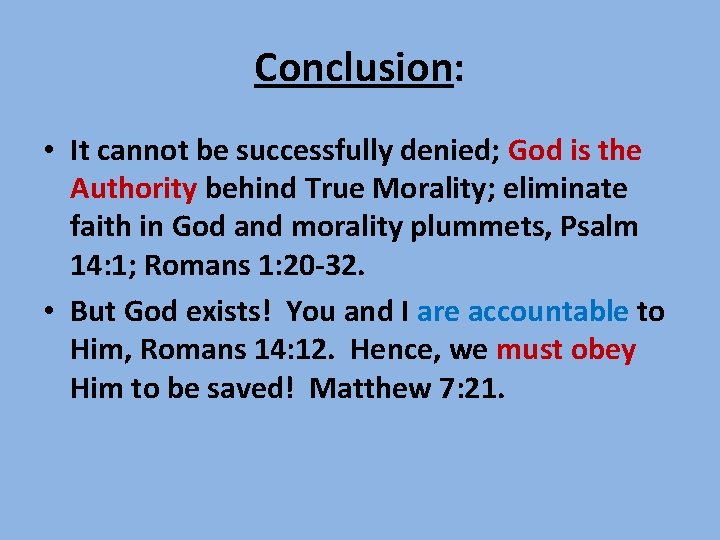 Conclusion:

• It cannot be successfully denied; God is the Authority behind True Morality; eliminate faith in God and morality plummets, Psalm 14:1; Romans 1:20-32.

• But God exists! You and I are accountable to Him, Romans 14:12. Hence, we must obey Him to be saved! Matthew 7:21.